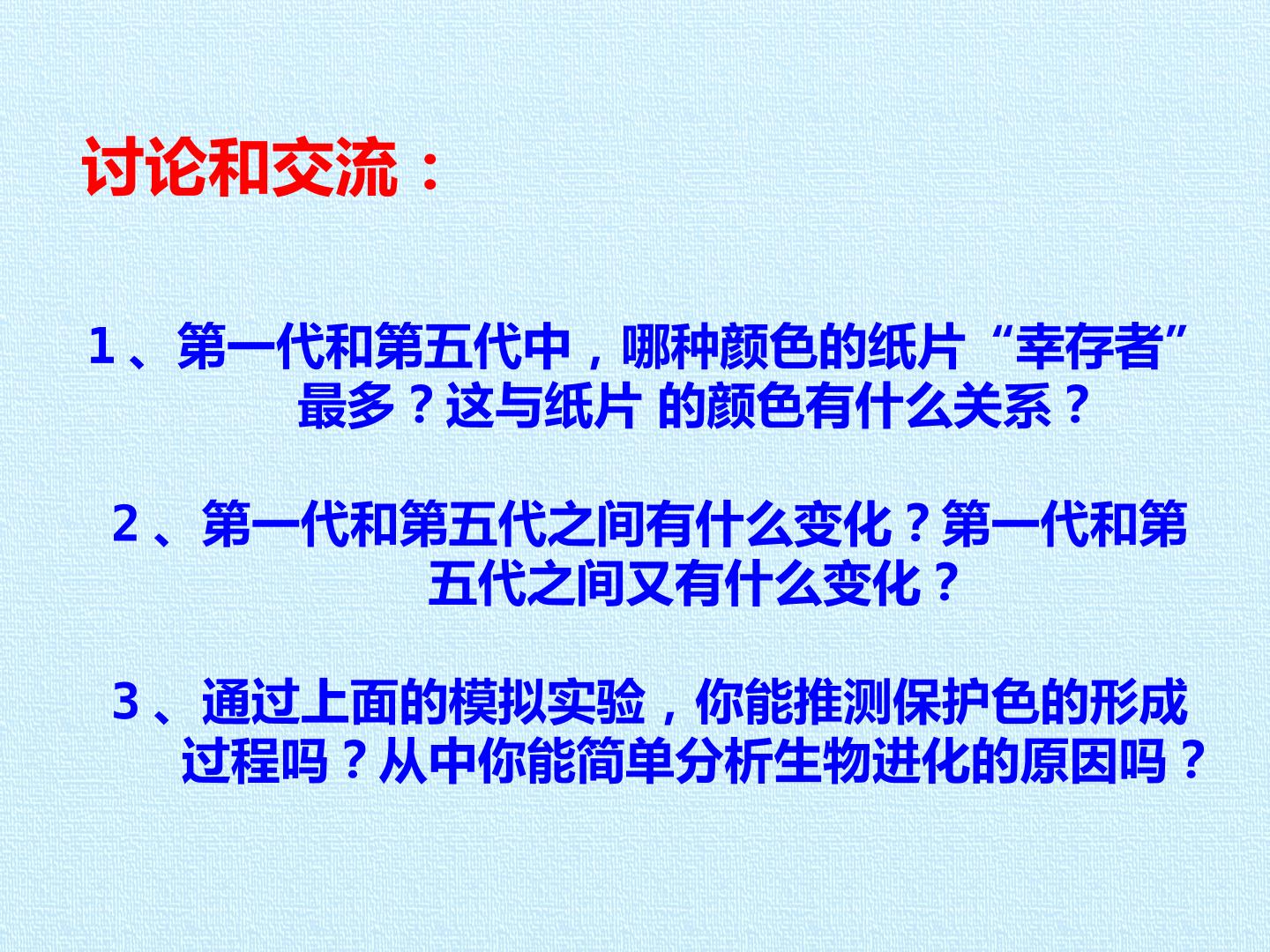 讨论和交流：

1、第一代和第五代中，哪种颜色的纸片“幸存者”最多？这与纸片 的颜色有什么关系？

2、第一代和第五代之间有什么变化？第一代和第五代之间又有什么变化？

3、通过上面的模拟实验，你能推测保护色的形成过程吗？从中你能简单分析生物进化的原因吗？